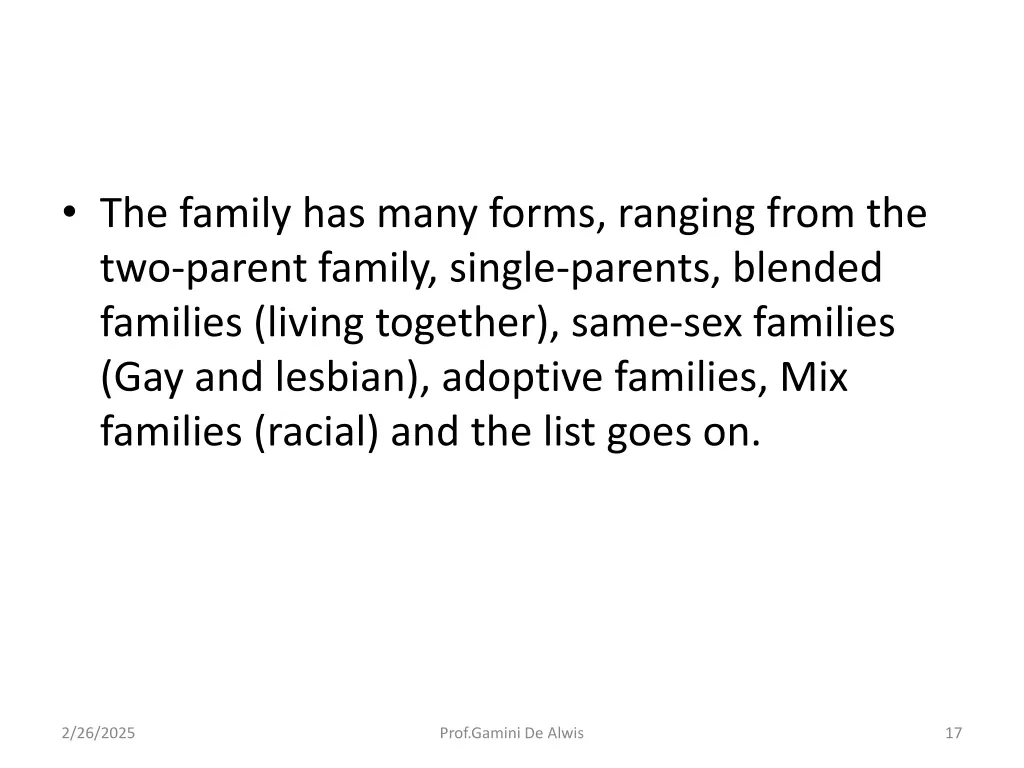 • The family has many forms, ranging from the two-parent family, single-parents, blended families (living together), same-sex families (Gay and lesbian), adoptive families, Mix families (racial) and the list goes on.

2/26/2025

Prof.Gamini De Alwis

17